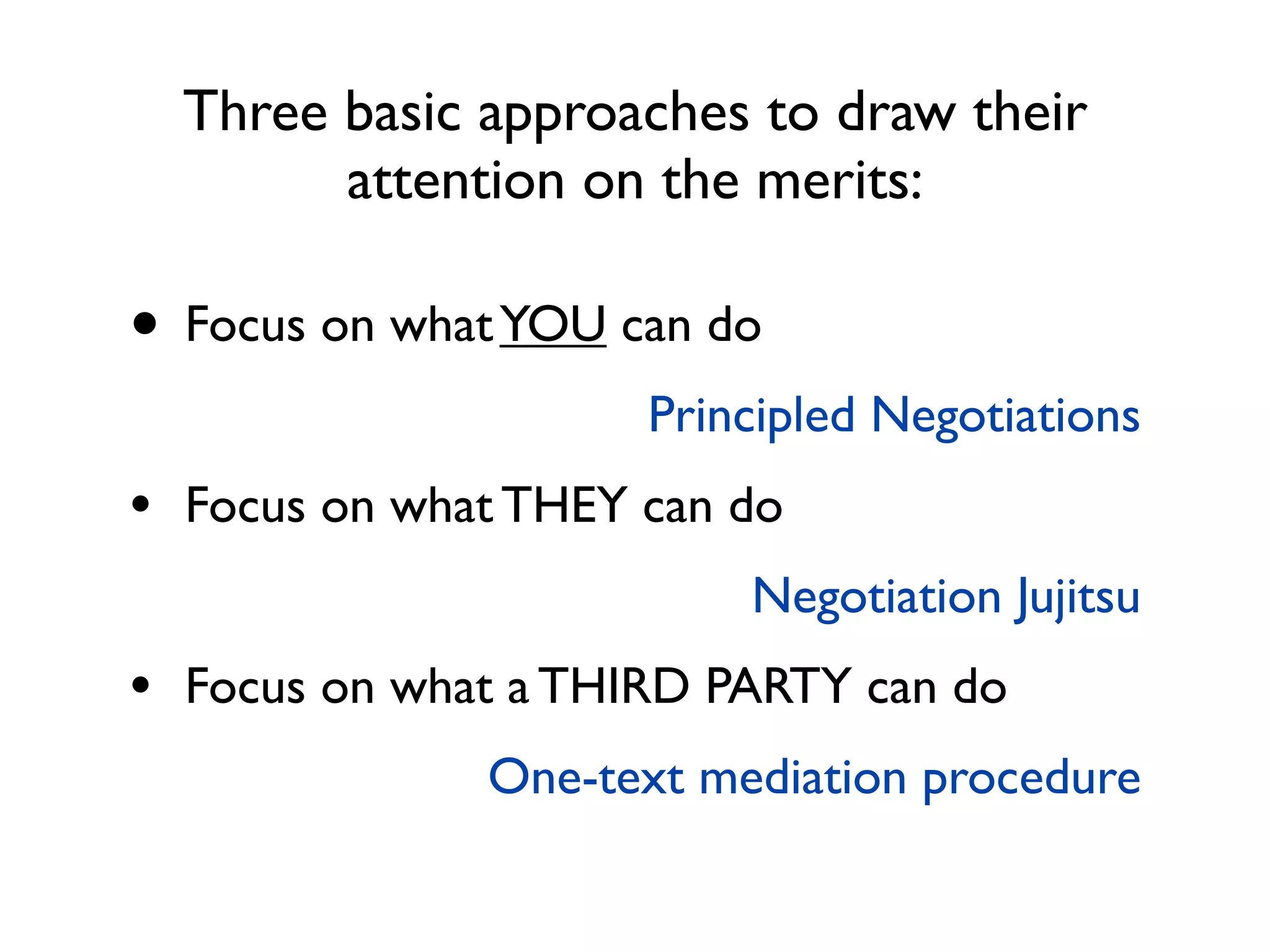 Three basic approaches to draw their attention on the merits:

• Focus on what YOU can do

Principled Negotiations

• Focus on what THEY can do

Negotiation Jujitsu

• Focus on what a THIRD PARTY can do

One-text mediation procedure